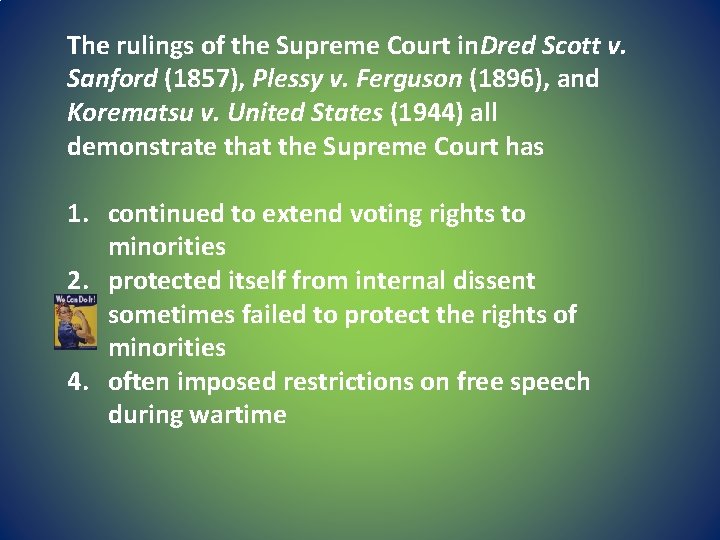 The rulings of the Supreme Court inDred Scott v. Sanford (1857), Plessy v. Ferguson (1896), and Korematsu v. United States (1944) all demonstrate that the Supreme Court has

1. continued to extend voting rights to minorities
2. protected itself from internal dissent
We Can Do It! sometimes failed to protect the rights of minorities
4. often imposed restrictions on free speech during wartime